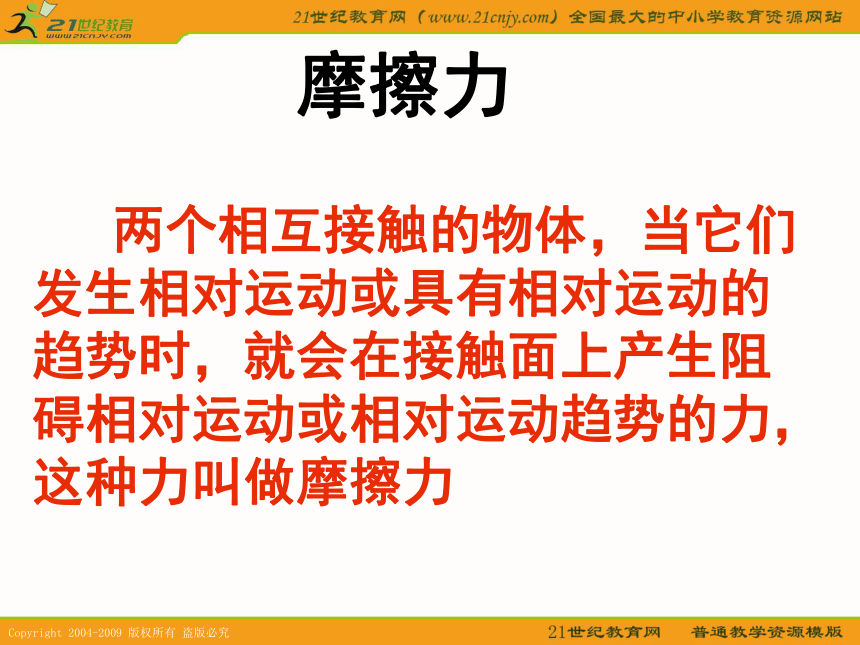 21世纪教育
www.21cnjy.com

21世纪教育网（www.21cnjy.com）全国最大的中小学教育资源网站

摩擦力

两个相互接触的物体，当它们发生相对运动或具有相对运动的趋势时，就会在接触面上产生阻碍相对运动或相对运动趋势的力，这种力叫做摩擦力

Copyright 2004-2009 版权所有 盗版必究

21世纪教育网　普通教学资源模版